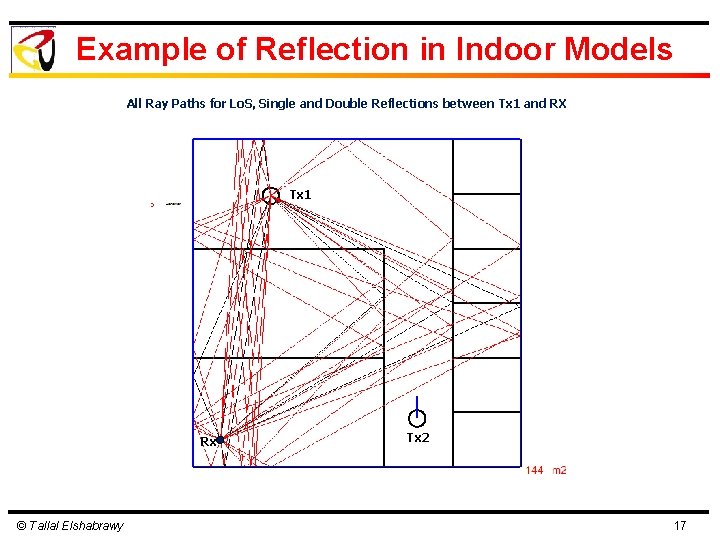 Example of Reflection in Indoor Models

All Ray Paths for LoS, Single and Double Reflections between Tx1 and RX

Tx1

Rx

Tx2

144 m2

© Tallal Elshabrawy

17